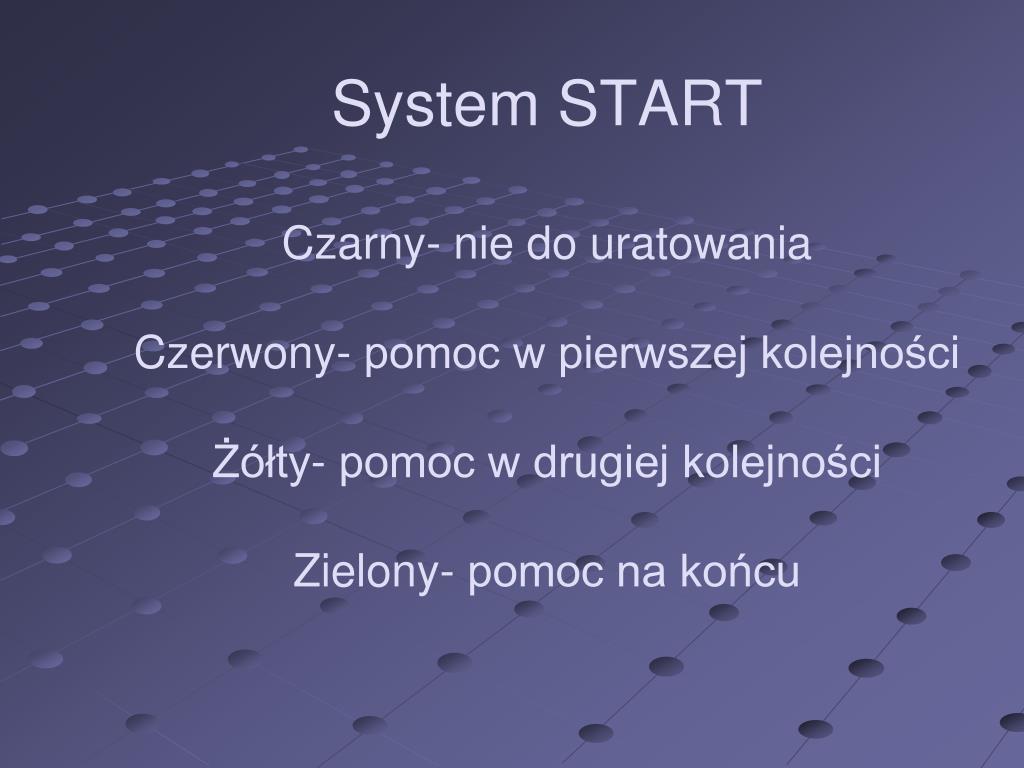 System START

Czarny- nie do uratowania

Czerwony- pomoc w pierwszej kolejności

Żółty- pomoc w drugiej kolejności

Zielony- pomoc na końcu